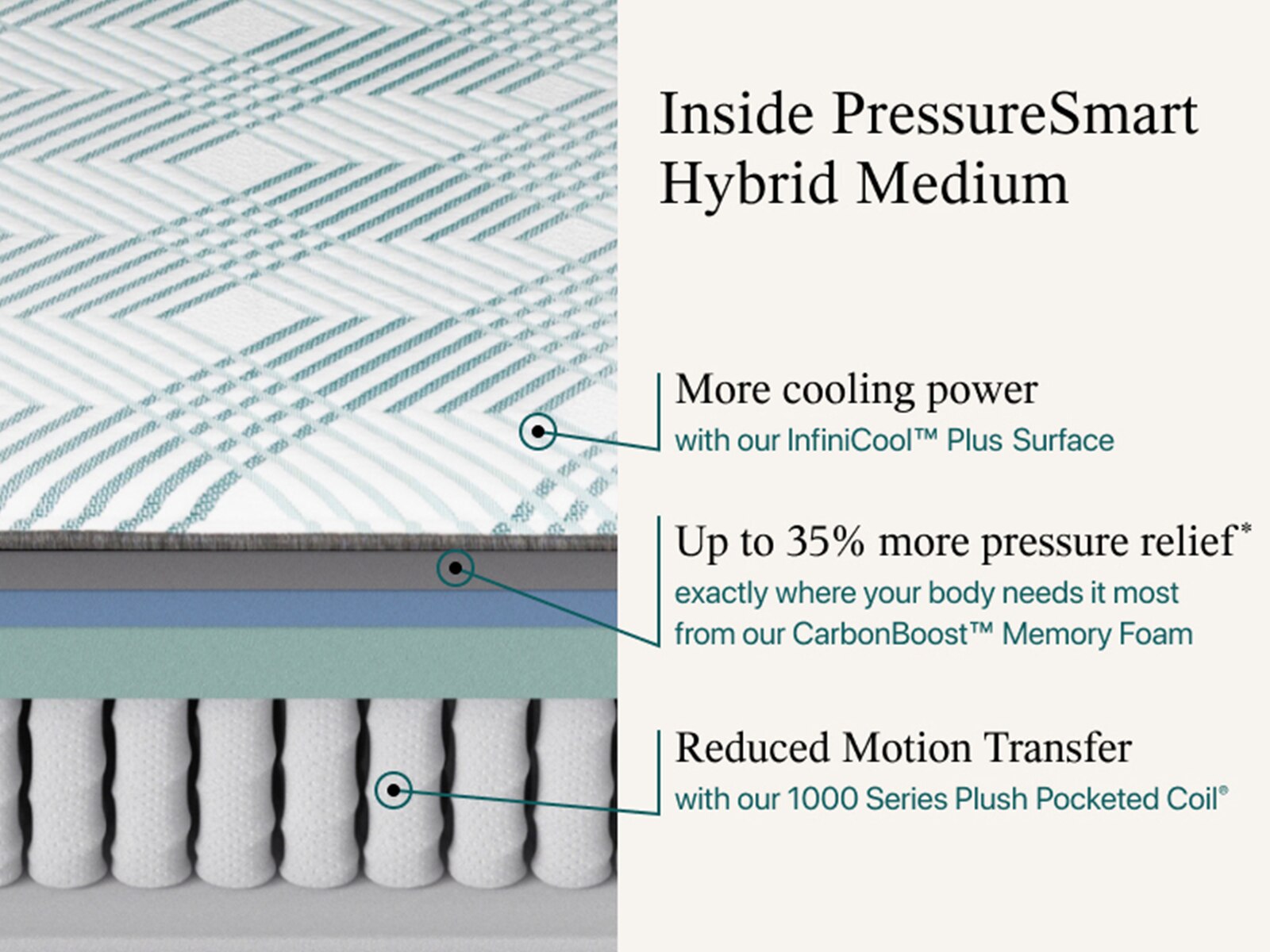 Inside PressureSmart Hybrid Medium

More cooling power
with our InfiniCool™ Plus Surface

Up to 35% more pressure relief*
exactly where your body needs it most from our CarbonBoost™ Memory Foam

Reduced Motion Transfer
with our 1000 Series Plush Pocketed Coil®